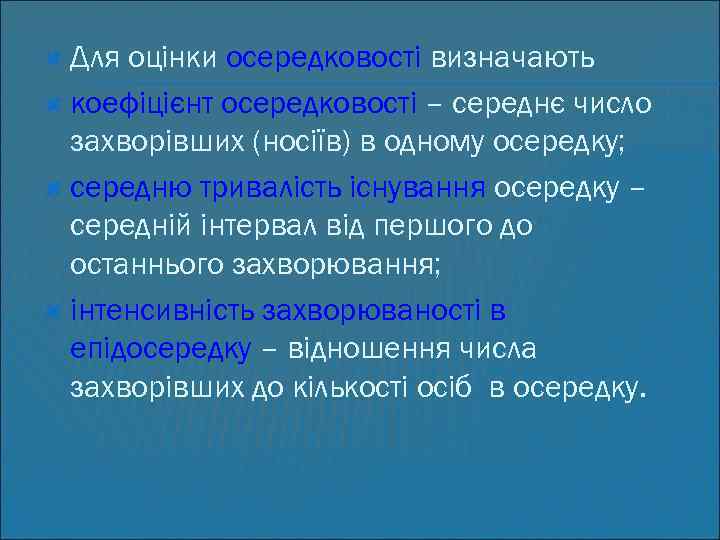 Для оцінки осередковості визначають

коефіцієнт осередковості – середнє число захворівших (носіїв) в одному осередку;

середню тривалість існування осередку – середній інтервал від першого до останнього захворювання;

інтенсивність захворюваності в епідосередку – відношення числа захворівших до кількості осіб в осередку.